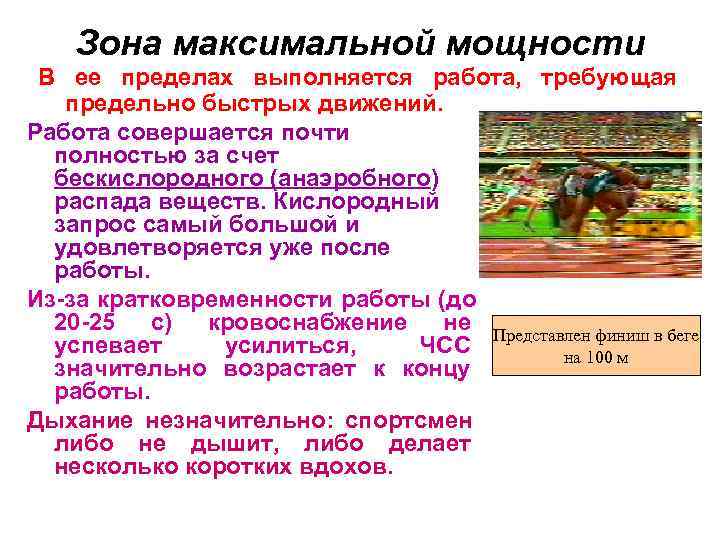 Зона максимальной мощности

В ее пределах выполняется работа, требующая предельно быстрых движений.

Работа совершается почти полностью за счет бескислородного (анаэробного) распада веществ. Кислородный запрос самый большой и удовлетворяется уже после работы.

Из-за кратковременности работы (до 20-25 с) кровоснабжение не успевает усилиться, ЧСС значительно возрастает к концу работы.

Дыхание незначительно: спортсмен либо не дышит, либо делает несколько коротких вдохов.

Представлен финиш в беге на 100 м